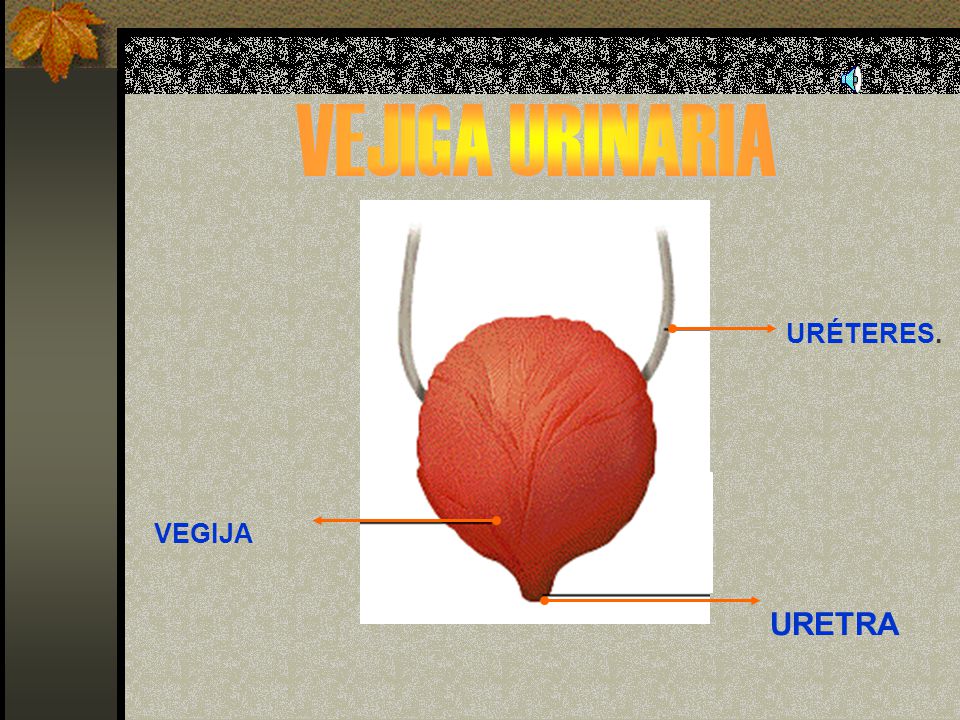 VEJIGA URINARIA

URÉTERES.

VEGIJA

URETRA